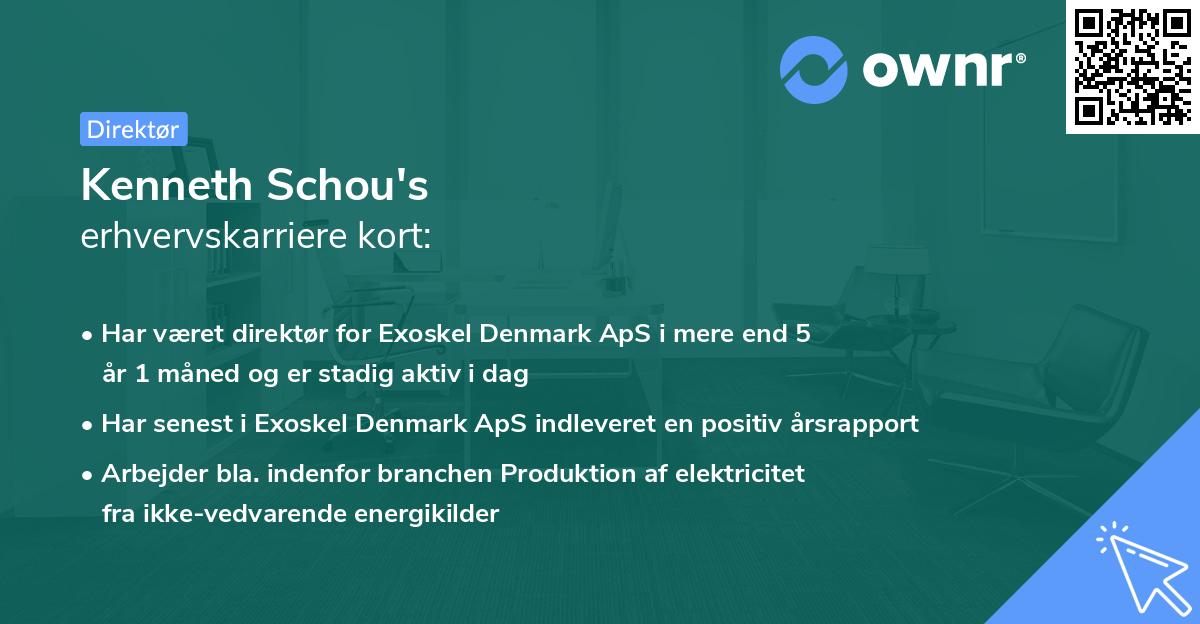 ownr®

Direktør

Kenneth Schou's
erhvervskarriere kort:

• Har været direktør for Exoskel Denmark ApS i mere end 5 år 1 måned og er stadig aktiv i dag

• Har senest i Exoskel Denmark ApS indleveret en positiv årsrapport

• Arbejder bla. indenfor branchen Produktion af elektricitet fra ikke-vedvarende energikilder